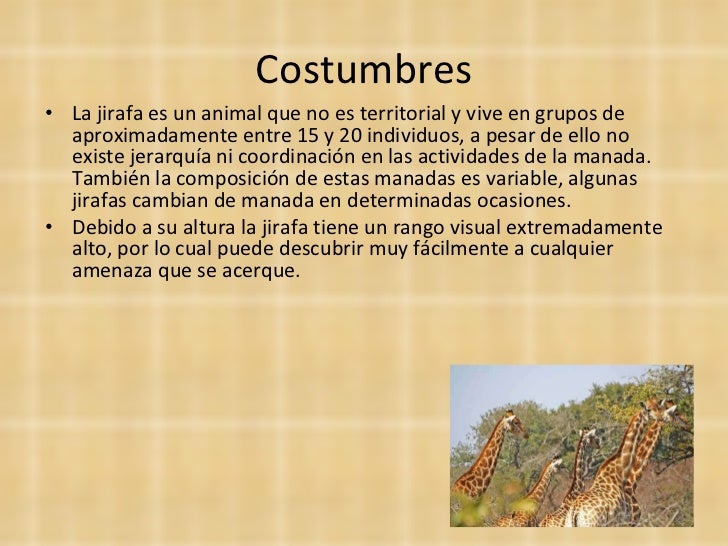 Costumbres

• La jirafa es un animal que no es territorial y vive en grupos de aproximadamente entre 15 y 20 individuos, a pesar de ello no existe jerarquía ni coordinación en las actividades de la manada. También la composición de estas manadas es variable, algunas jirafas cambian de manada en determinadas ocasiones.

• Debido a su altura la jirafa tiene un rango visual extremadamente alto, por lo cual puede descubrir muy fácilmente a cualquier amenaza que se acerque.